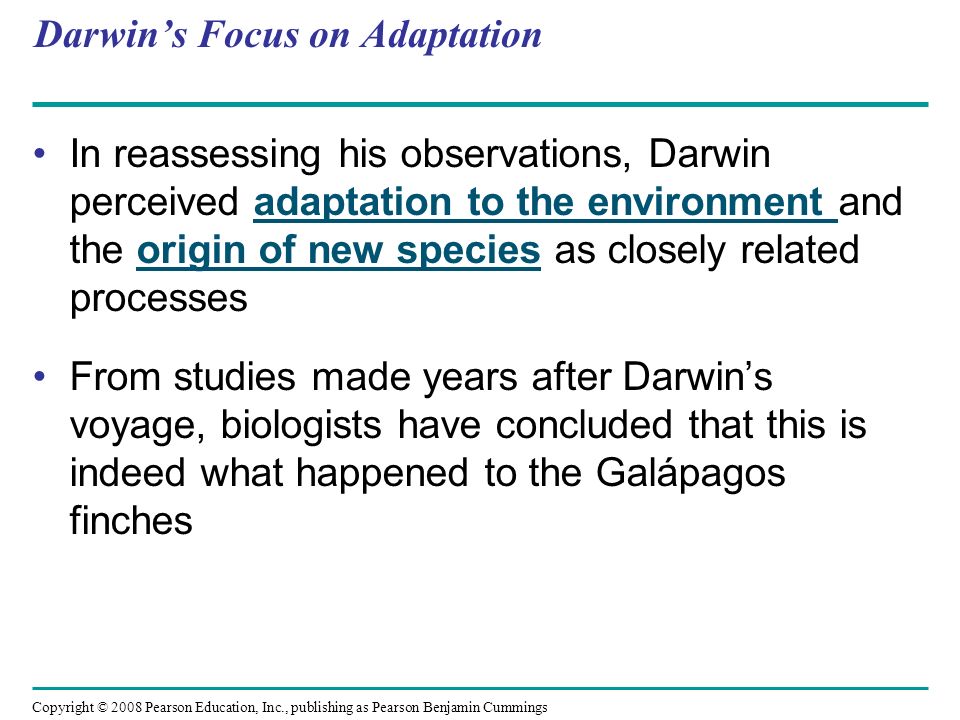 Darwin’s Focus on Adaptation

• In reassessing his observations, Darwin perceived adaptation to the environment and the origin of new species as closely related processes

• From studies made years after Darwin’s voyage, biologists have concluded that this is indeed what happened to the Galápagos finches

Copyright © 2008 Pearson Education, Inc., publishing as Pearson Benjamin Cummings